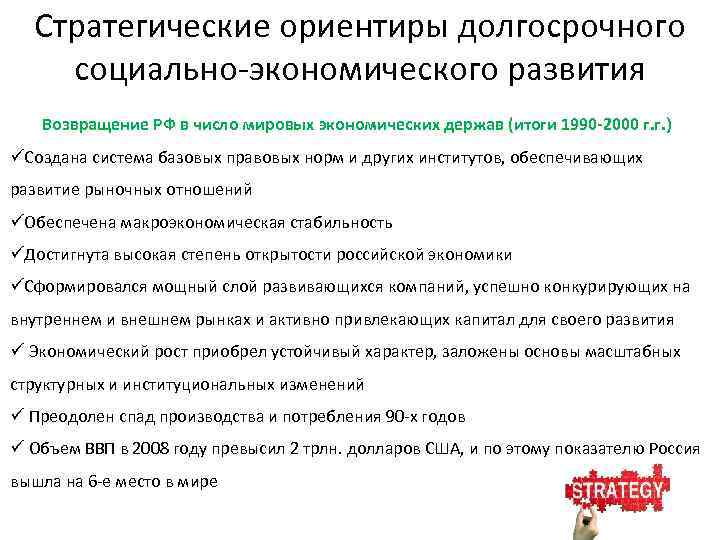 Стратегические ориентиры долгосрочного социально-экономического развития

Возвращение РФ в число мировых экономических держав (итоги 1990-2000 г.г.)

✓Создана система базовых правовых норм и других институтов, обеспечивающих развитие рыночных отношений

✓Обеспечена макроэкономическая стабильность

✓Достигнута высокая степень открытости российской экономики

✓Сформировался мощный слой развивающихся компаний, успешно конкурирующих на внутреннем и внешнем рынках и активно привлекающих капитал для своего развития

✓ Экономический рост приобрел устойчивый характер, заложены основы масштабных структурных и институциональных изменений

✓ Преодолен спад производства и потребления 90-х годов

✓ Объем ВВП в 2008 году превысил 2 трлн. долларов США, и по этому показателю Россия вышла на 6-е место в мире

STRATEGY